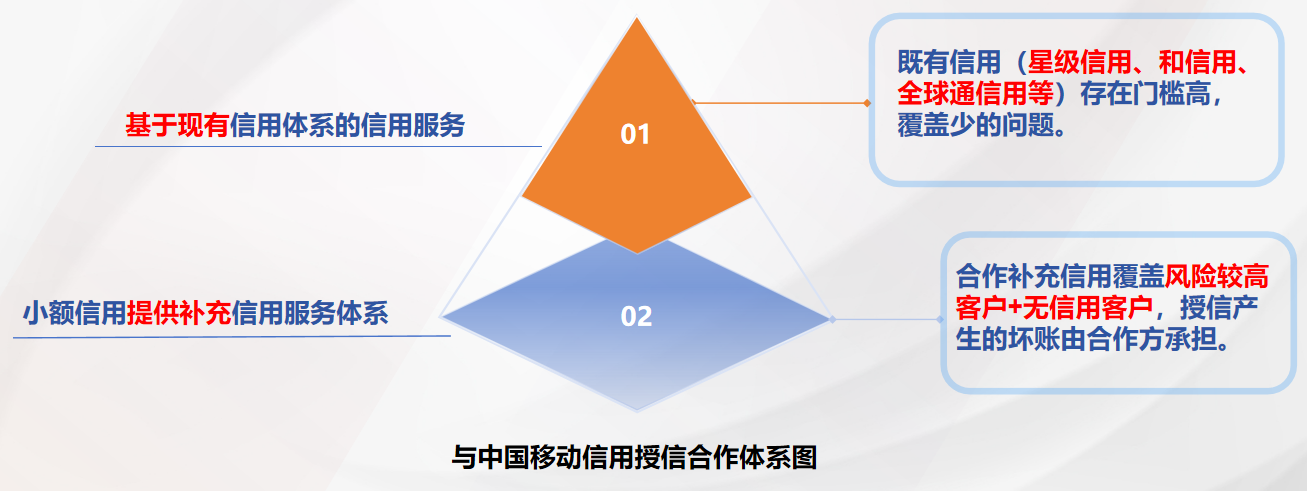 基于现有信用体系的信用服务

01

既有信用（星级信用、和信用、全球通信用等）存在门槛高，覆盖少的问题。

小额信用提供补充信用服务体系

02

合作补充信用覆盖风险较高客户+无信用客户，授信产生的坏账由合作方承担。

与中国移动信用授信合作体系图